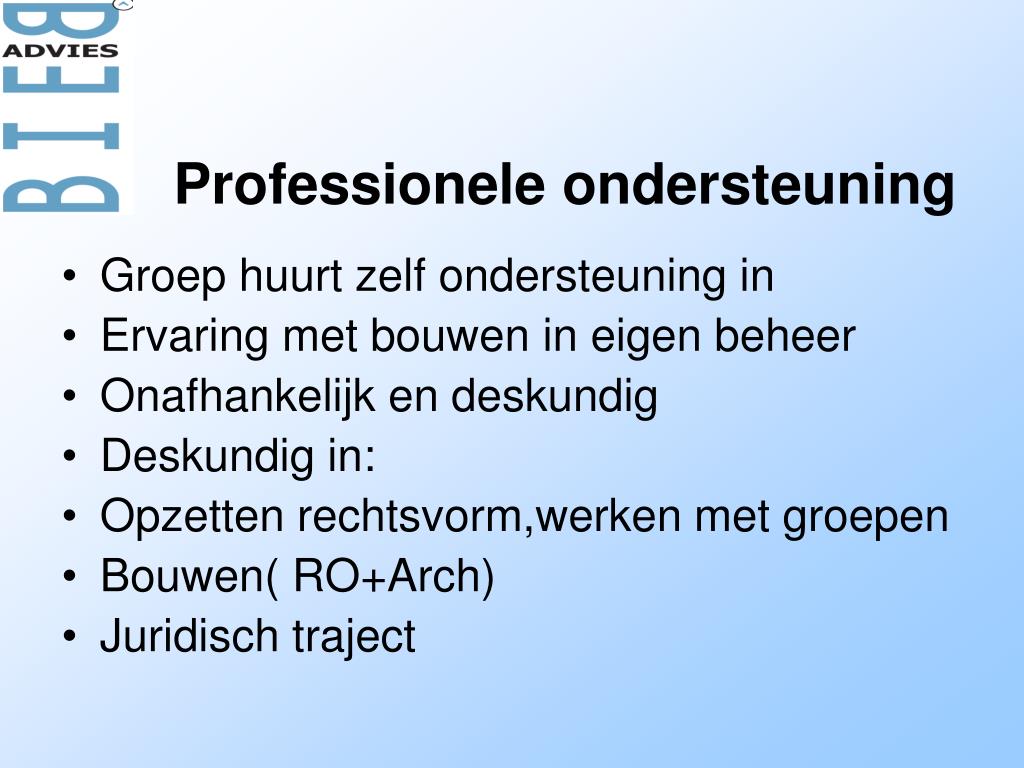 BIEB
ADVIES

Professionele ondersteuning

• Groep huurt zelf ondersteuning in
• Ervaring met bouwen in eigen beheer
• Onafhankelijk en deskundig
• Deskundig in:
• Opzetten rechtsvorm,werken met groepen
• Bouwen( RO+Arch)
• Juridisch traject